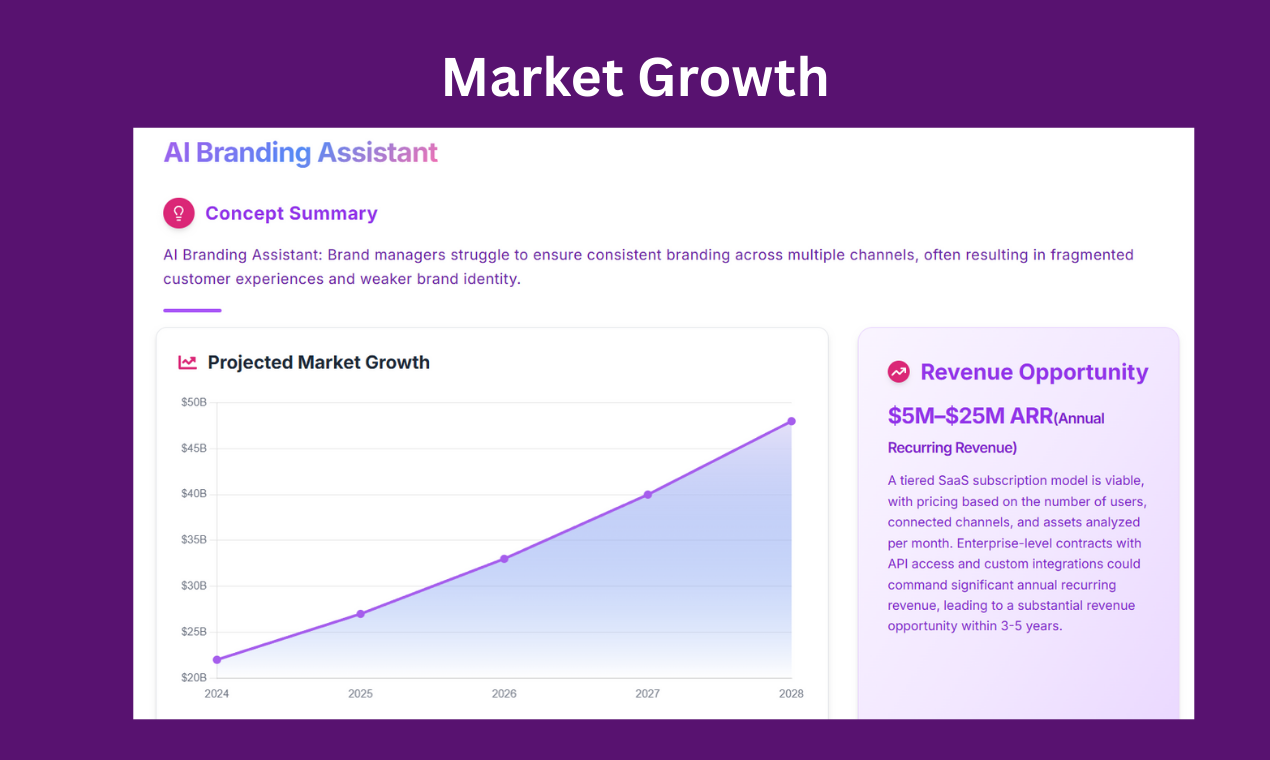 Market Growth

AI Branding Assistant

Concept Summary

AI Branding Assistant: Brand managers struggle to ensure consistent branding across multiple channels, often resulting in fragmented customer experiences and weaker brand identity.

Projected Market Growth

$50B
$45B
$40B
$35B
$30B
$25B
$20B
2024 2025 2026 2027 2028

Revenue Opportunity

$5M–$25M ARR(Annual Recurring Revenue)

A tiered SaaS subscription model is viable, with pricing based on the number of users, connected channels, and assets analyzed per month. Enterprise-level contracts with API access and custom integrations could command significant annual recurring revenue, leading to a substantial revenue opportunity within 3-5 years.